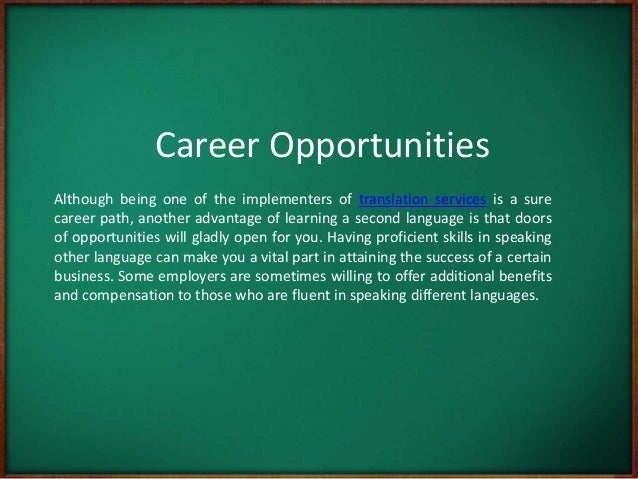 Career Opportunities

Although being one of the implementers of translation services is a sure career path, another advantage of learning a second language is that doors of opportunities will gladly open for you. Having proficient skills in speaking other language can make you a vital part in attaining the success of a certain business. Some employers are sometimes willing to offer additional benefits and compensation to those who are fluent in speaking different languages.